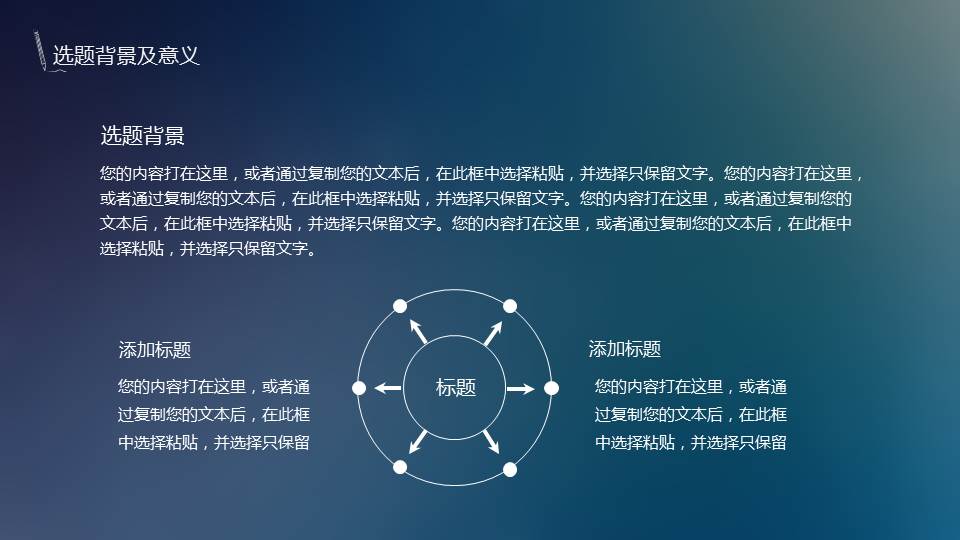 选题背景及意义

选题背景

您的内容打在这里，或者通过复制您的文本后，在此框中选择粘贴，并选择只保留文字。您的内容打在这里，或者通过复制您的文本后，在此框中选择粘贴，并选择只保留文字。您的内容打在这里，或者通过复制您的文本后，在此框中选择粘贴，并选择只保留文字。您的内容打在这里，或者通过复制您的文本后，在此框中选择粘贴，并选择只保留文字。

添加标题

您的内容打在这里，或者通过复制您的文本后，在此框中选择粘贴，并选择只保留

标题

添加标题

您的内容打在这里，或者通过复制您的文本后，在此框中选择粘贴，并选择只保留